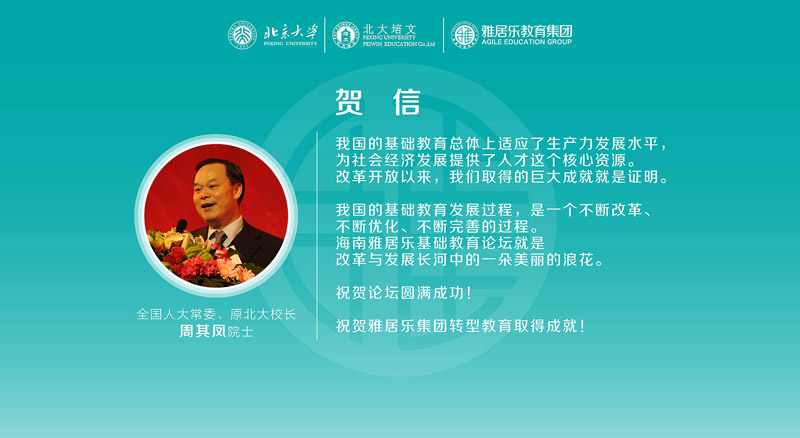 北京大学
PEKING UNIVERSITY

北大培文
PEKING UNIVERSITY
PEIWEN EDUCATION Co.,Ltd

雅居乐教育集团
AGILE EDUCATION GROUP

贺 信

我国的基础教育总体上适应了生产力发展水平，为社会经济发展提供了人才这个核心资源。改革开放以来，我们取得的巨大成就就是证明。

我国的基础教育发展过程，是一个不断改革、不断优化、不断完善的过程。海南雅居乐基础教育论坛就是改革与发展长河中的一朵美丽的浪花。

祝贺论坛圆满成功！

祝贺雅居乐集团转型教育取得成就！

全国人大常委、原北大校长
周其凤院士